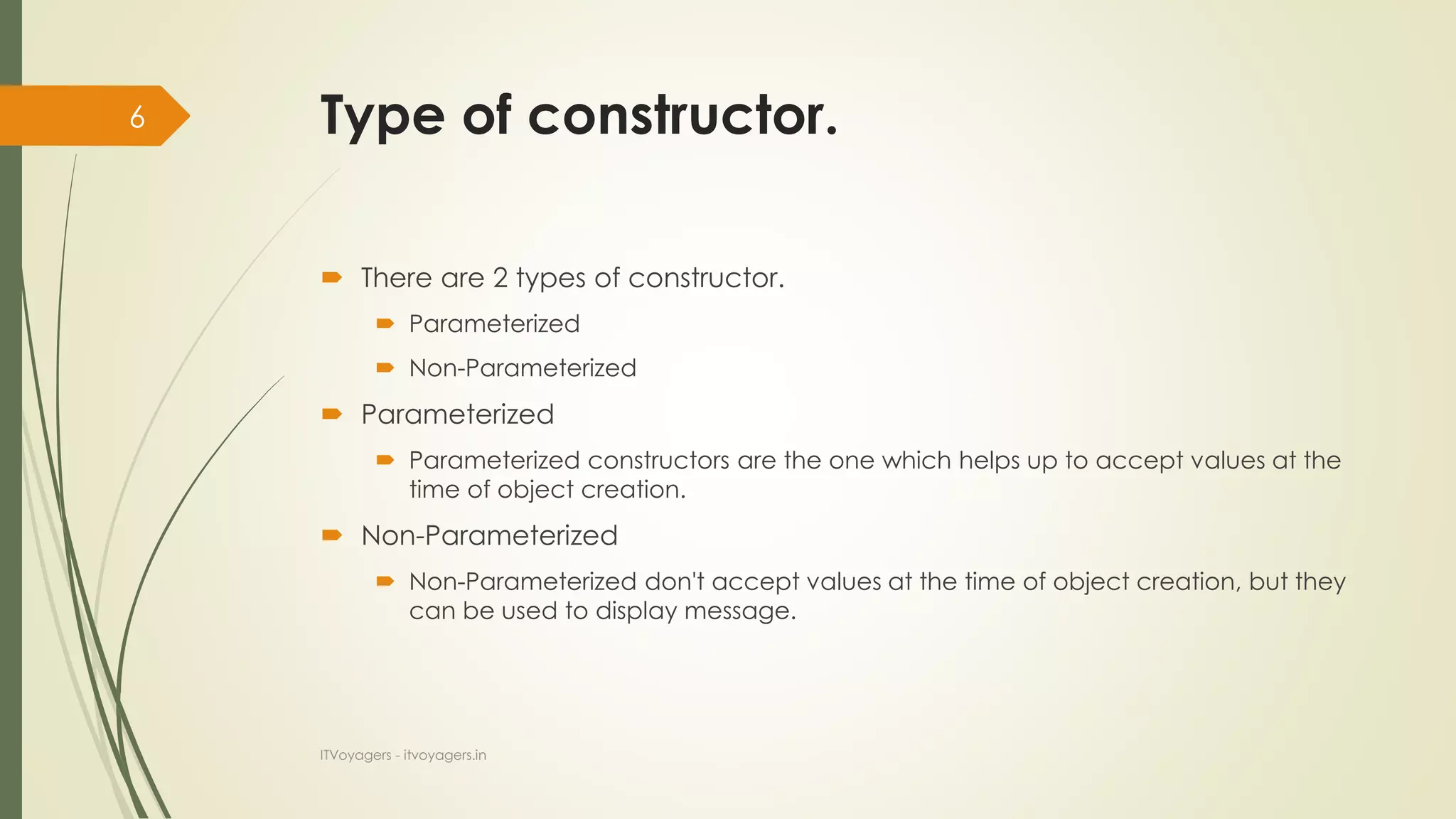 6

Type of constructor.

There are 2 types of constructor.

Parameterized

Non-Parameterized

Parameterized

Parameterized constructors are the one which helps up to accept values at the time of object creation.

Non-Parameterized

Non-Parameterized don't accept values at the time of object creation, but they can be used to display message.

ITVoyagers - itvoyagers.in